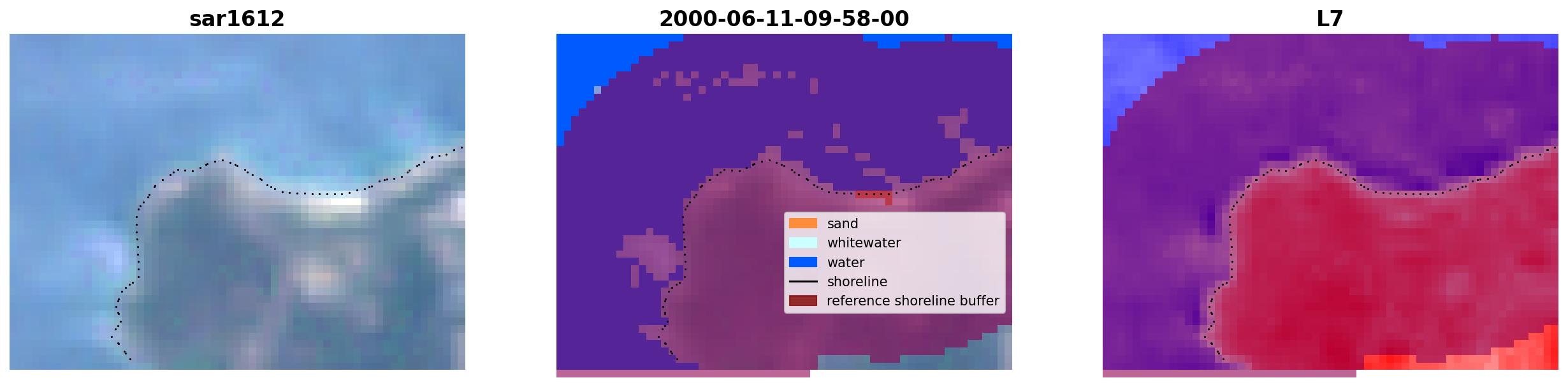 sar1612

2000-06-11-09-58-00

sand
whitewater
water
shoreline
reference shoreline buffer

L7